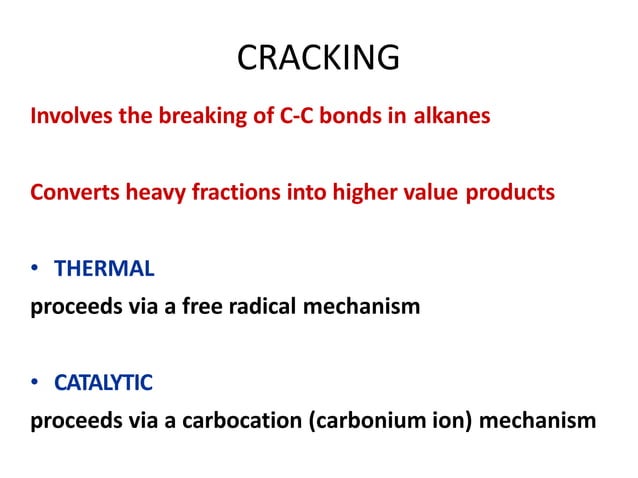 CRACKING

Involves the breaking of C-C bonds in alkanes

Converts heavy fractions into higher value products

• THERMAL

proceeds via a free radical mechanism

• CATALYTIC

proceeds via a carbocation (carbonium ion) mechanism